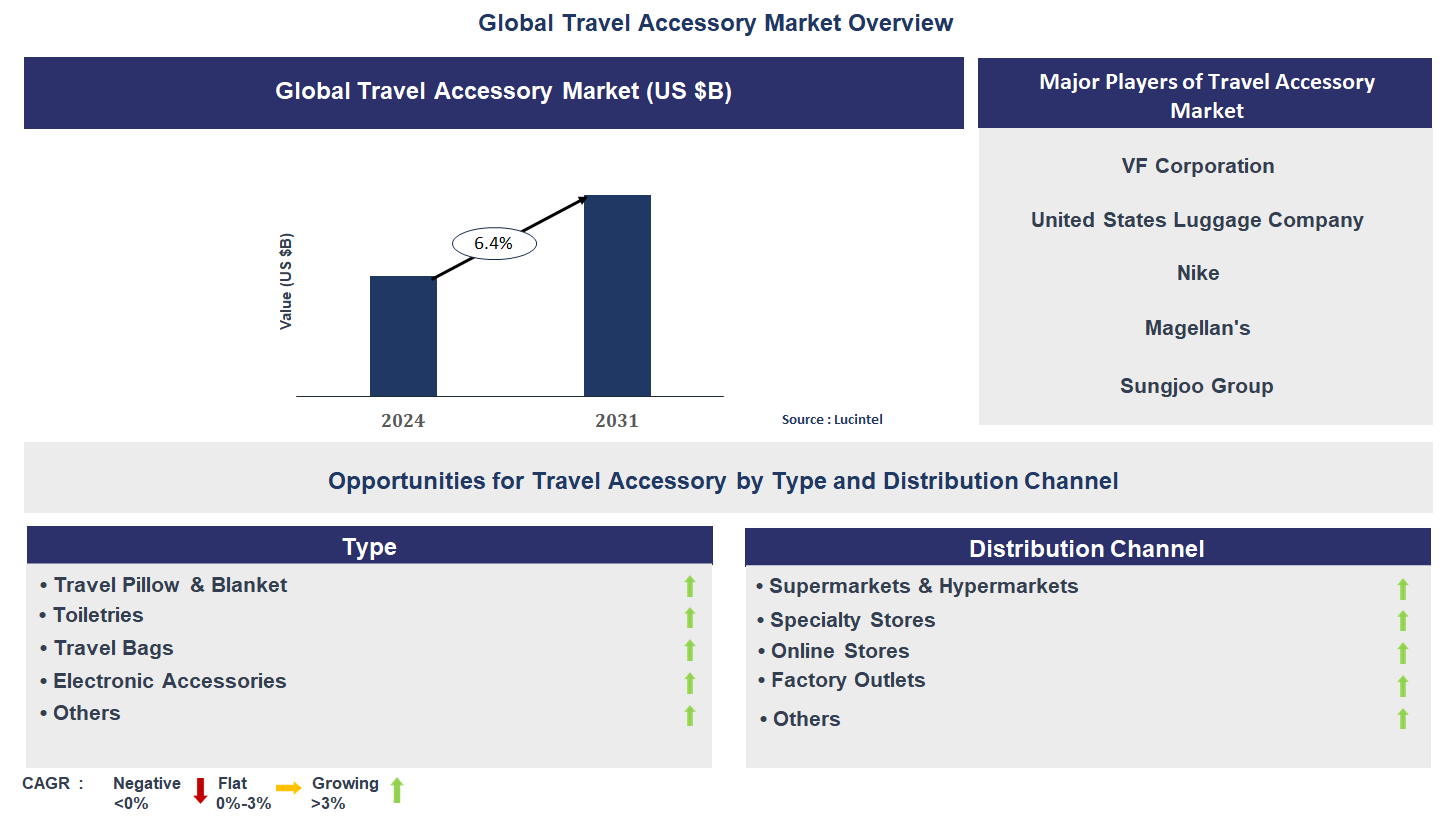 Global Travel Accessory Market Overview

Global Travel Accessory Market (US $B)

Value (US $B)

6.4%

2024

2031

Source : Lucintel

Major Players of Travel Accessory Market

VF Corporation

United States Luggage Company

Nike

Magellan's

Sungjoo Group

Opportunities for Travel Accessory by Type and Distribution Channel

Type

• Travel Pillow & Blanket
• Toiletries
• Travel Bags
• Electronic Accessories
• Others

Distribution Channel

• Supermarkets & Hypermarkets
• Specialty Stores
• Online Stores
• Factory Outlets
• Others

CAGR : Negative <0% Flat 0%-3% Growing >3%